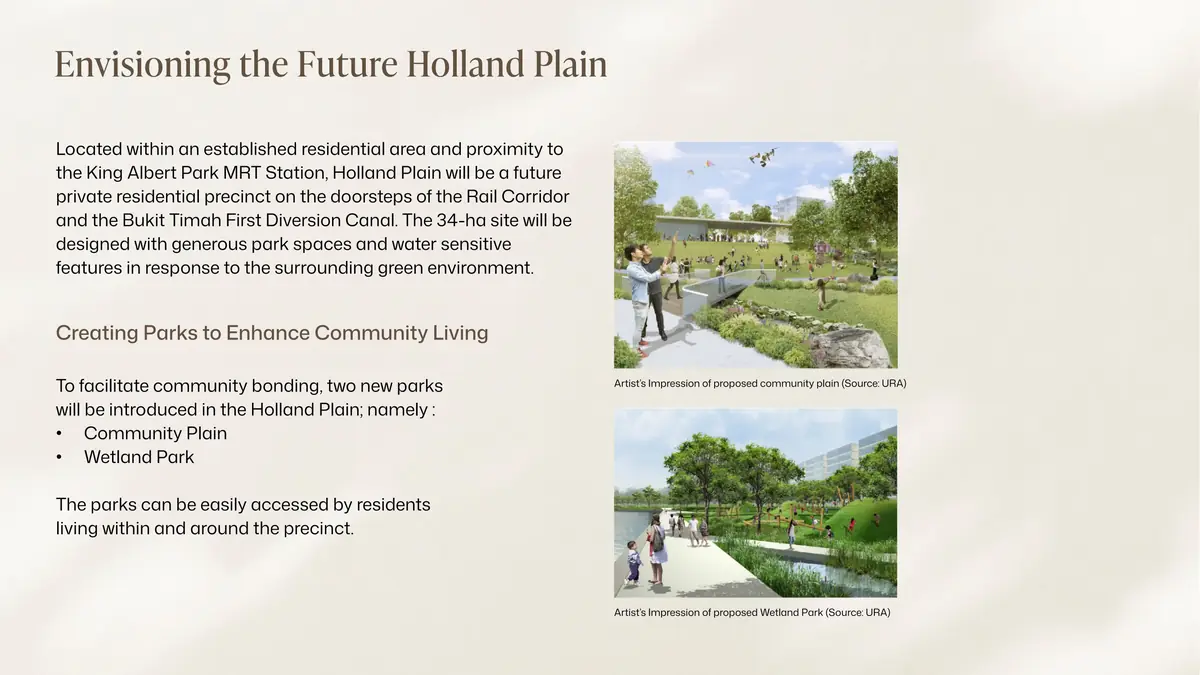 Envisioning the Future Holland Plain

Located within an established residential area and proximity to the King Albert Park MRT Station, Holland Plain will be a future private residential precinct on the doorsteps of the Rail Corridor and the Bukit Timah First Diversion Canal. The 34-ha site will be designed with generous park spaces and water sensitive features in response to the surrounding green environment.

Creating Parks to Enhance Community Living

To facilitate community bonding, two new parks will be introduced in the Holland Plain; namely :
• Community Plain
• Wetland Park

The parks can be easily accessed by residents living within and around the precinct.

Artist's Impression of proposed community plain (Source: URA)

Artist's Impression of proposed Wetland Park (Source: URA)